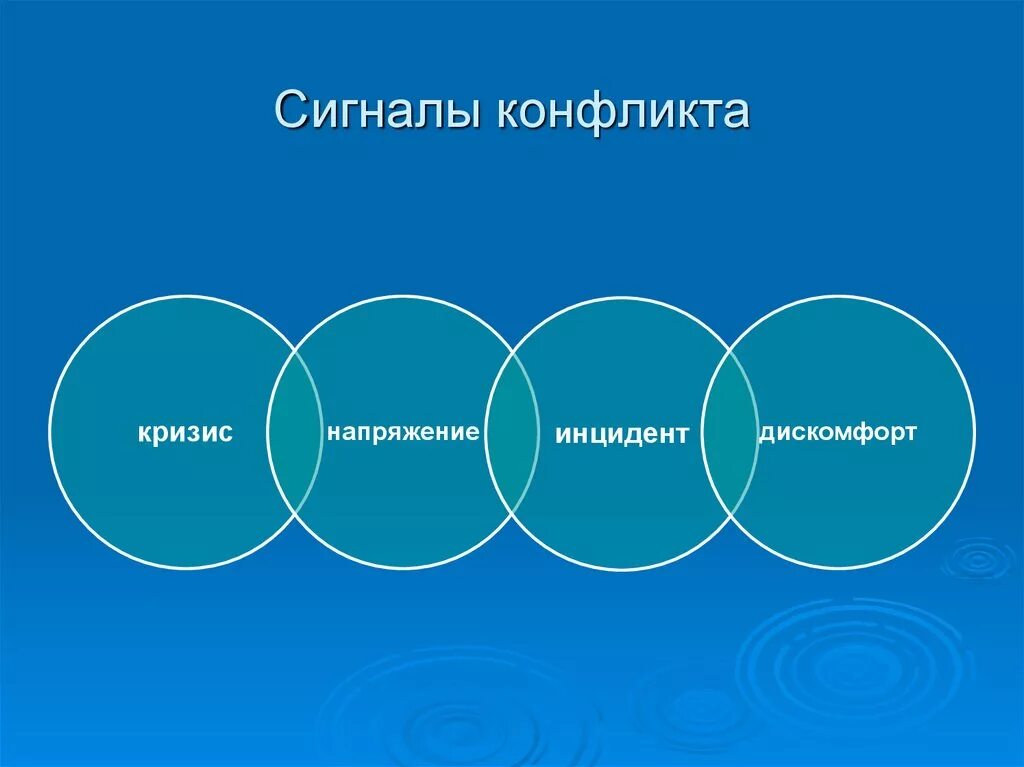 Сигналы конфликта

кризис

напряжение

инцидент

дискомфорт